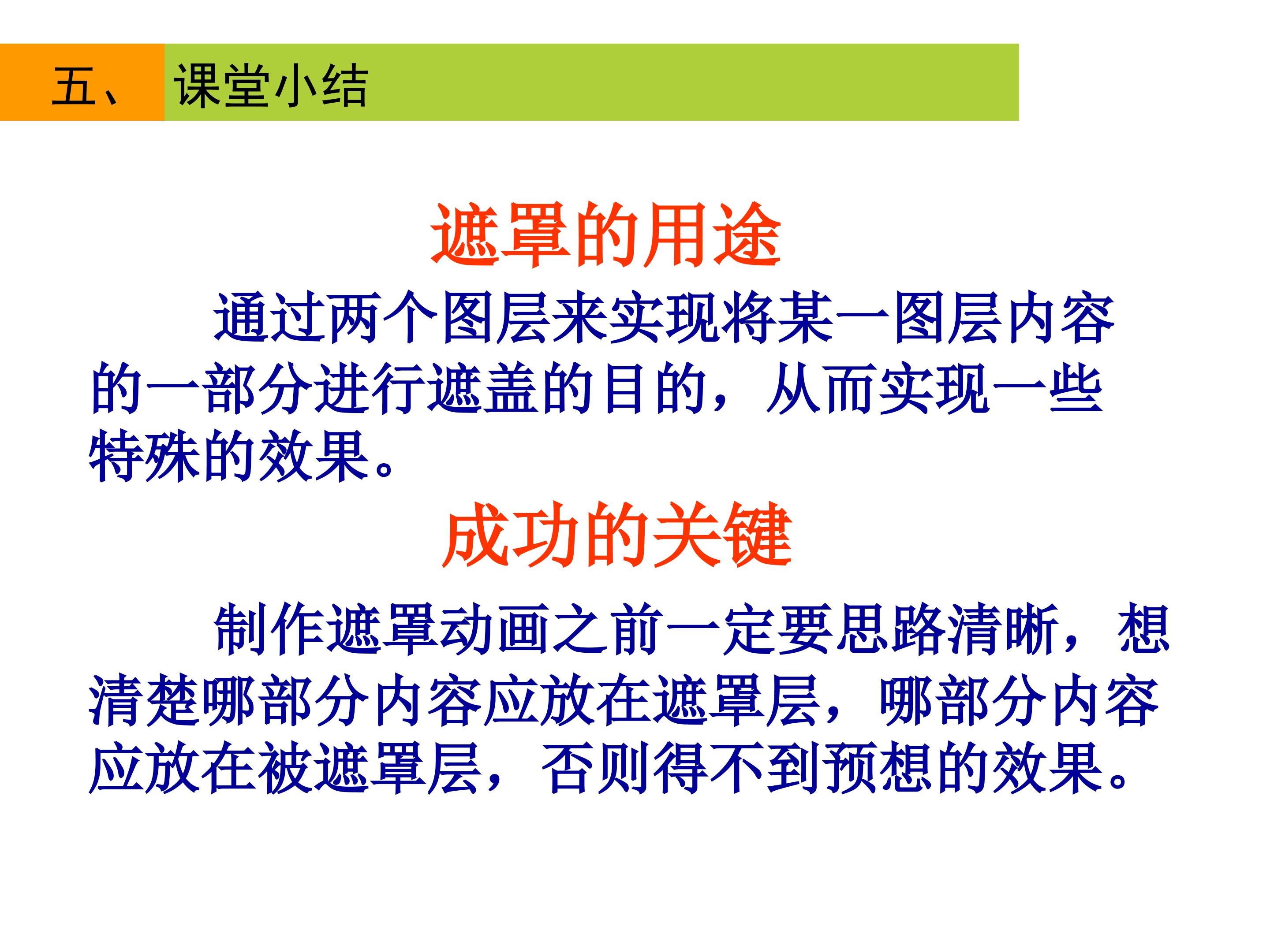 五、 课堂小结

遮罩的用途

通过两个图层来实现将某一图层内容的一部分进行遮盖的目的，从而实现一些特殊的效果。

成功的关键

制作遮罩动画之前一定要思路清晰，想清楚哪部分内容应放在遮罩层，哪部分内容应放在被遮罩层，否则得不到预想的效果。